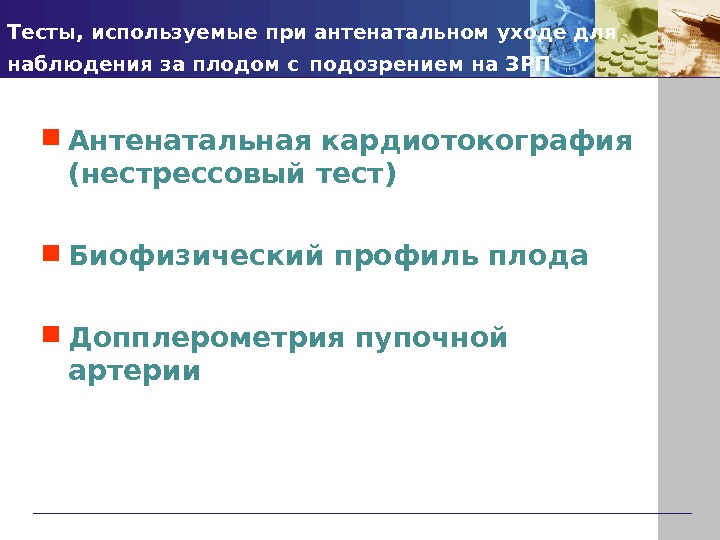 Тесты, используемые при антенатальном уходе для наблюдения за плодом с подозрением на ЗРП

Антенатальная кардиотокография (нестрессовый тест)

Биофизический профиль плода

Допплерометрия пупочной артерии